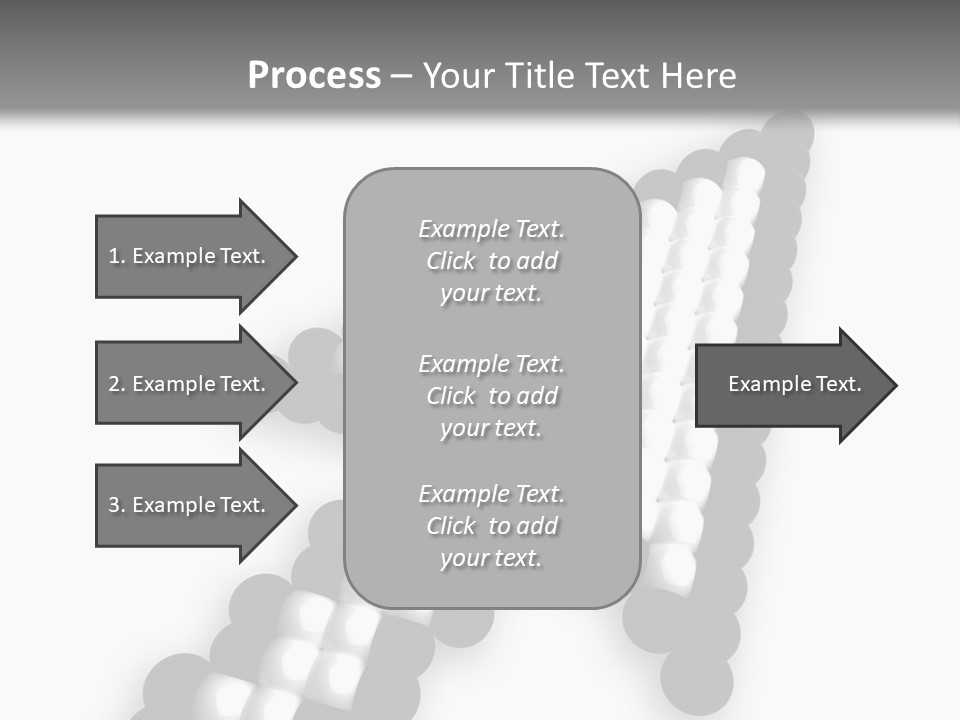 Process – Your Title Text Here

1. Example Text.

2. Example Text.

3. Example Text.

Example Text. Click to add your text.

Example Text. Click to add your text.

Example Text. Click to add your text.

Example Text.